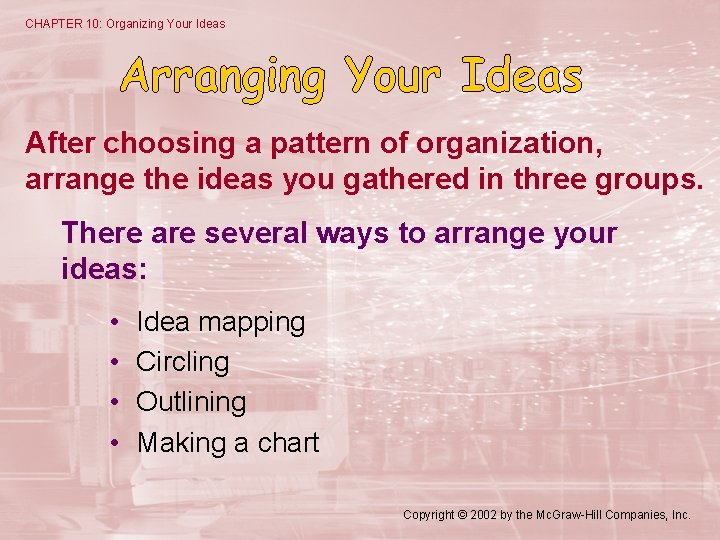 CHAPTER 10: Organizing Your Ideas

Arranging Your Ideas

After choosing a pattern of organization, arrange the ideas you gathered in three groups.

There are several ways to arrange your ideas:

• Idea mapping
• Circling
• Outlining
• Making a chart

Copyright © 2002 by the McGraw-Hill Companies, Inc.